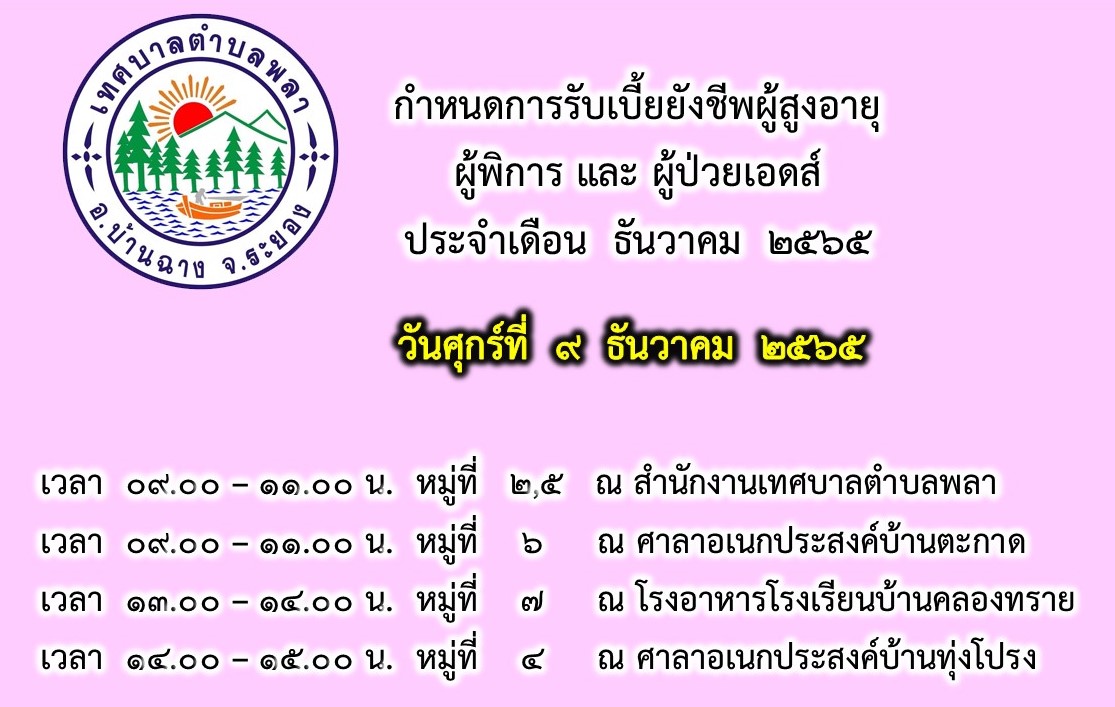 เทศบาลตำบลพลา
อ.บ้านฉาง จ.ระยอง

กำหนดการรับเบี้ยยังชีพผู้สูงอายุ
ผู้พิการ และ ผู้ป่วยเอดส์
ประจำเดือน ธันวาคม ๒๕๖๕

วันศุกร์ที่ ๙ ธันวาคม ๒๕๖๕

เวลา ๐๙.๐๐ – ๑๑.๐๐ น. หมู่ที่ ๒,๕ ณ สำนักงานเทศบาลตำบลพลา
เวลา ๐๙.๐๐ – ๑๑.๐๐ น. หมู่ที่ ๖ ณ ศาลาอเนกประสงค์บ้านตะกาด
เวลา ๑๓.๐๐ – ๑๔.๐๐ น. หมู่ที่ ๗ ณ โรงอาหารโรงเรียนบ้านคลองทราย
เวลา ๑๔.๐๐ – ๑๕.๐๐ น. หมู่ที่ ๔ ณ ศาลาอเนกประสงค์บ้านทุ่งโปรง